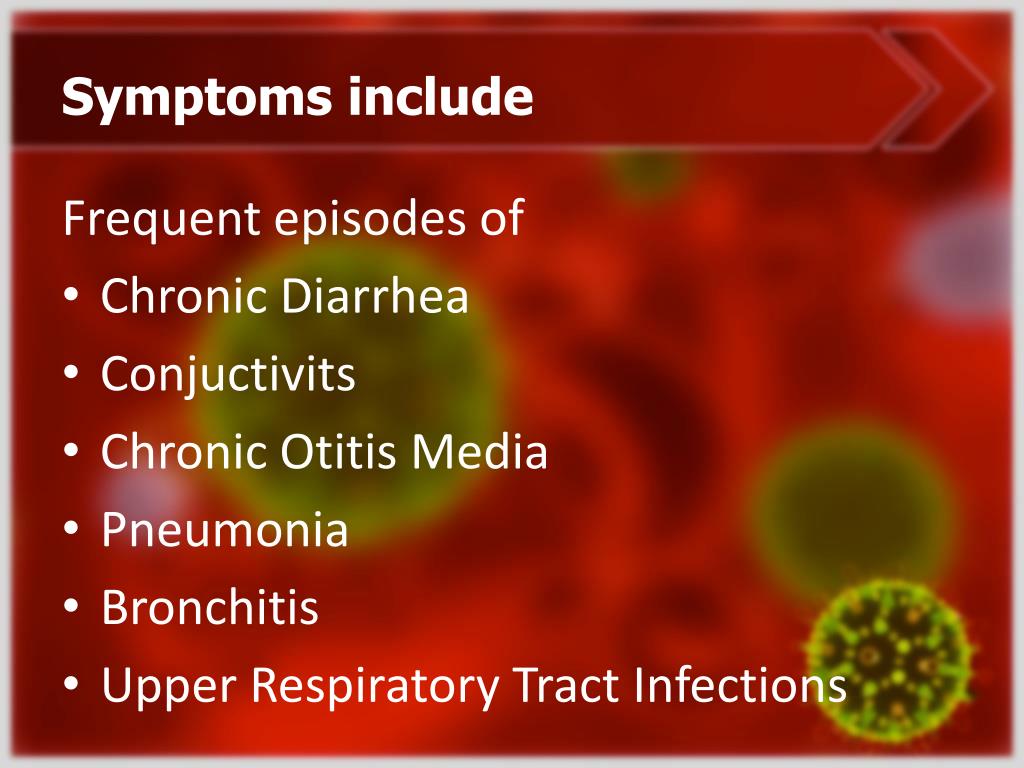 Symptoms include

Frequent episodes of

• Chronic Diarrhea
• Conjuctivits
• Chronic Otitis Media
• Pneumonia
• Bronchitis
• Upper Respiratory Tract Infections